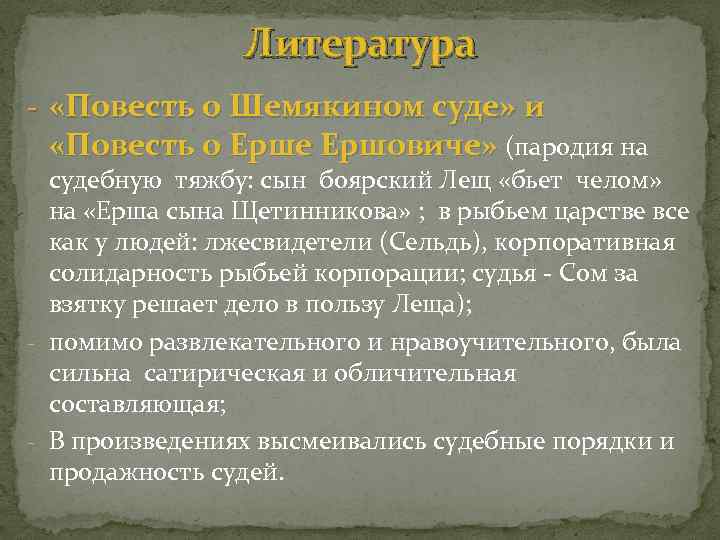 Литература

- «Повесть о Шемякином суде» и «Повесть о Ерше Ершовиче» (пародия на судебную тяжбу: сын боярский Лещ «бьет челом» на «Ерша сына Щетинникова» ; в рыбьем царстве все как у людей: лжесвидетели (Сельдь), корпоративная солидарность рыбьей корпорации; судья - Сом за взятку решает дело в пользу Леща);

- помимо развлекательного и нравоучительного, была сильна сатирическая и обличительная составляющая;

- В произведениях высмеивались судебные порядки и продажность судей.